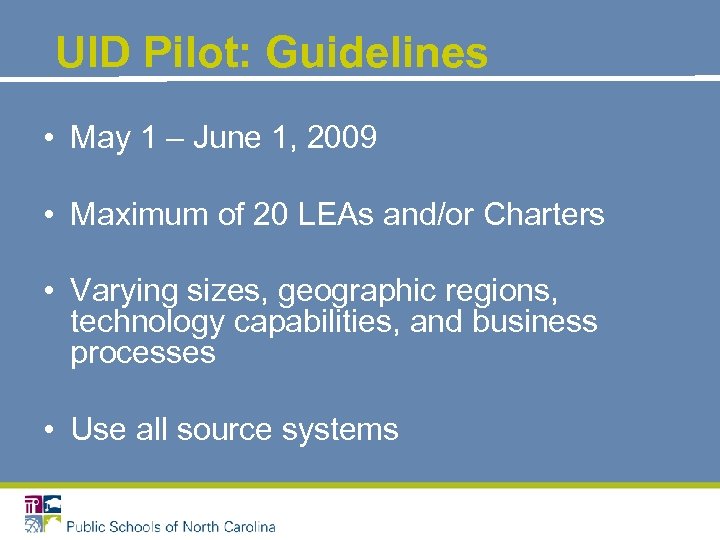 UID Pilot: Guidelines

• May 1 – June 1, 2009

• Maximum of 20 LEAs and/or Charters

• Varying sizes, geographic regions, technology capabilities, and business processes

• Use all source systems

Public Schools of North Carolina